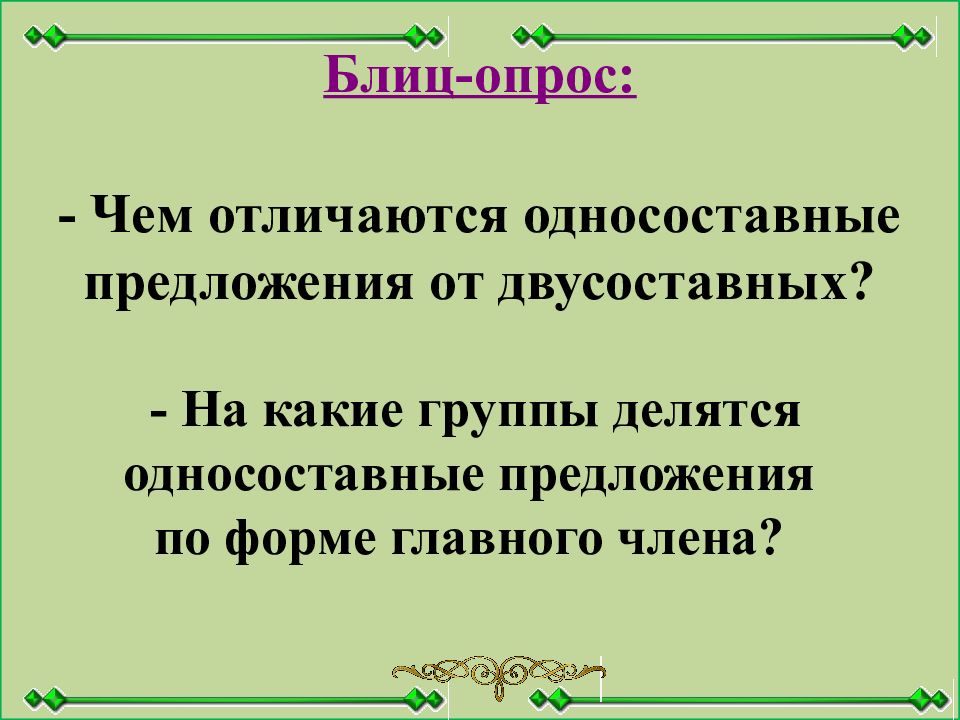 Блиц-опрос:

- Чем отличаются односоставные предложения от двусоставных?

- На какие группы делятся односоставные предложения по форме главного члена?